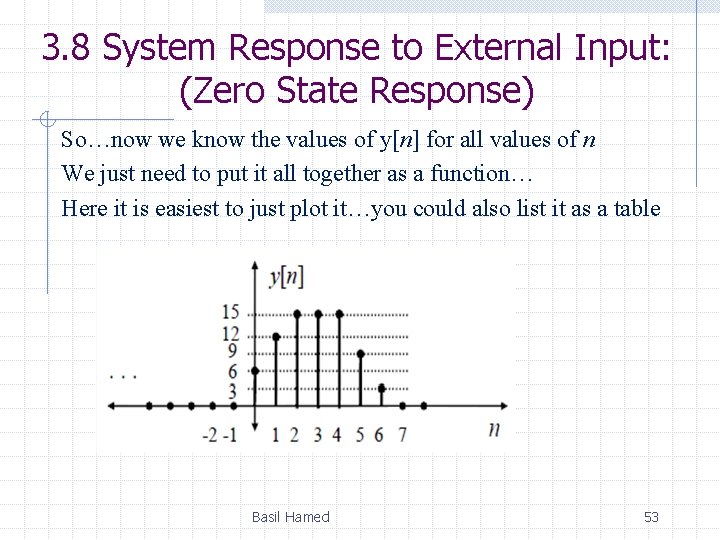 3.8 System Response to External Input: (Zero State Response)

So…now we know the values of y[$n$] for all values of $n$

We just need to put it all together as a function…

Here it is easiest to just plot it…you could also list it as a table

$y[n]$

15
12
9
6
3

. . .

-2 -1 1 2 3 4 5 6 7

$n$

Basil Hamed

53